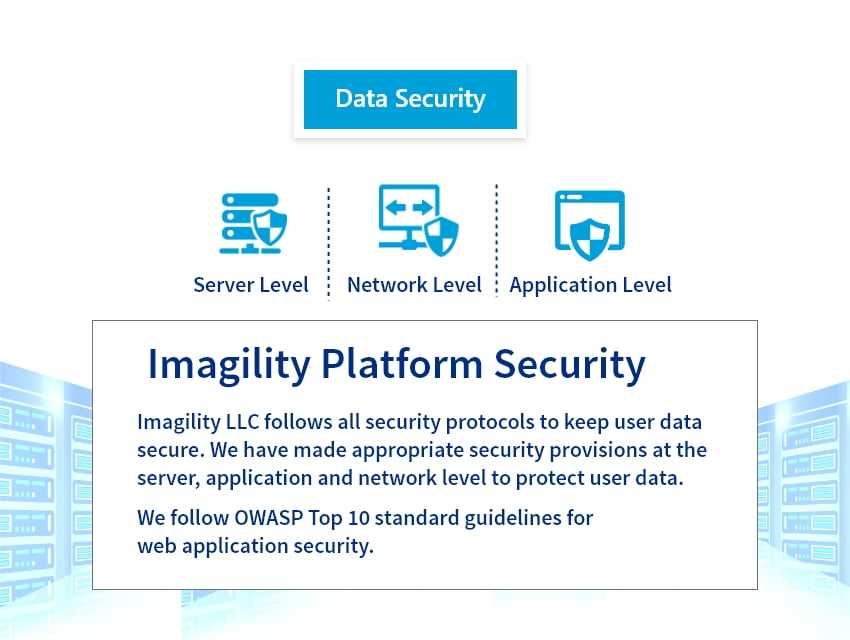 Data Security

Server Level

Network Level

Application Level

Imagility Platform Security

Imagility LLC follows all security protocols to keep user data secure. We have made appropriate security provisions at the server, application and network level to protect user data.

We follow OWASP Top 10 standard guidelines for web application security.